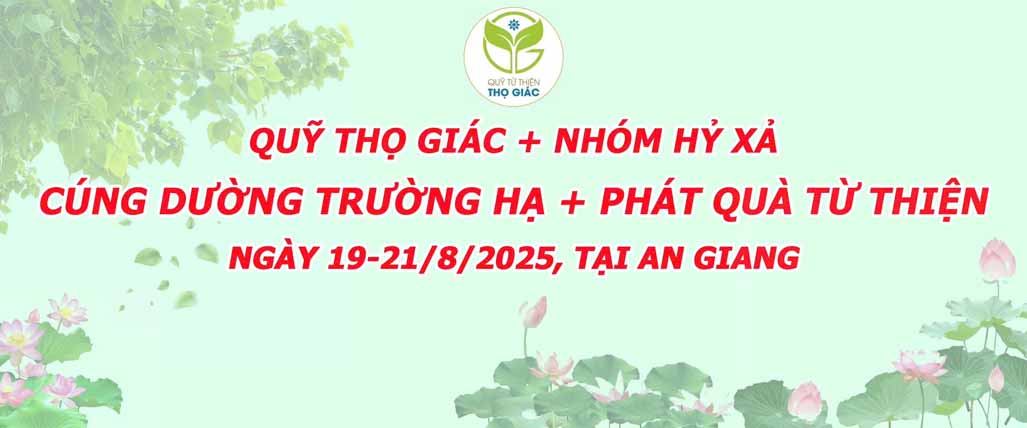 QUỸ TỪ THIỆN
THỌ GIÁC

QUỸ THỌ GIÁC + NHÓM HỶ XẢ
CÚNG DƯỜNG TRƯỜNG HẠ + PHÁT QUÀ TỪ THIỆN
NGÀY 19-21/8/2025, TẠI AN GIANG